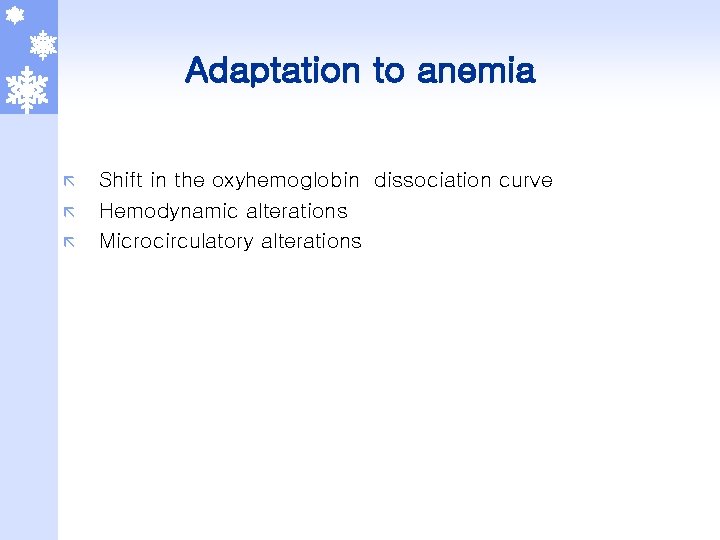 Adaptation to anemia

Shift in the oxyhemoglobin dissociation curve
Hemodynamic alterations
Microcirculatory alterations